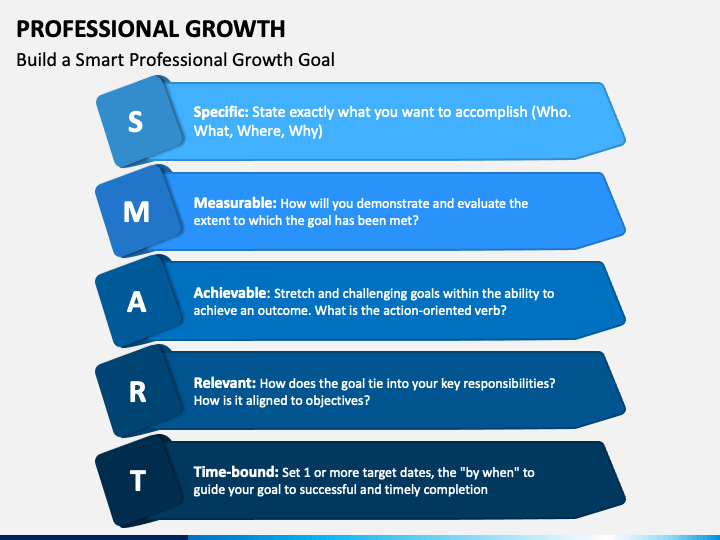 PROFESSIONAL GROWTH

Build a Smart Professional Growth Goal

S

Specific: State exactly what you want to accomplish (Who. What, Where, Why)

M

Measurable: How will you demonstrate and evaluate the extent to which the goal has been met?

A

Achievable: Stretch and challenging goals within the ability to achieve an outcome. What is the action-oriented verb?

R

Relevant: How does the goal tie into your key responsibilities? How is it aligned to objectives?

T

Time-bound: Set 1 or more target dates, the "by when" to guide your goal to successful and timely completion